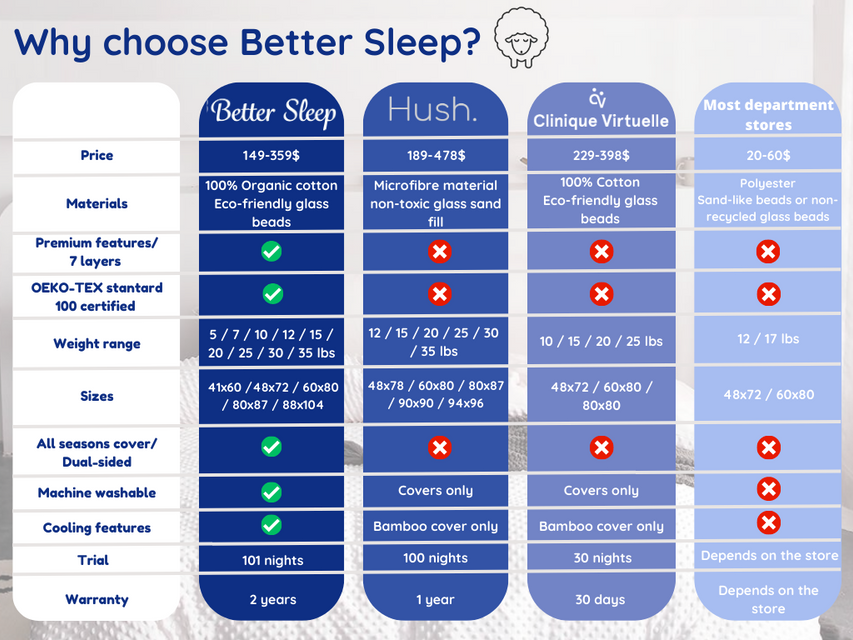 Why choose Better Sleep?

| | Better Sleep | Hush. | CV Clinique Virtuelle | Most department stores |
|---|---|---|---|---|
| Price | 149-359$ | 189-478$ | 229-398$ | 20-60$ |
| Materials | 100% Organic cotton Eco-friendly glass beads | Microfibre material non-toxic glass sand fill | 100% Cotton Eco-friendly glass beads | Polyester Sand-like beads or non-recycled glass beads |
| Premium features/ 7 layers | ✓ | ✗ | ✗ | ✗ |
| OEKO-TEX standard 100 certified | ✓ | ✗ | ✗ | ✗ |
| Weight range | 5 / 7 / 10 / 12 / 15 / 20 / 25 / 30 / 35 lbs | 12 / 15 / 20 / 25 / 30 / 35 lbs | 10 / 15 / 20 / 25 lbs | 12 / 17 lbs |
| Sizes | 41x60 / 48x72 / 60x80 / 80x87 / 88x104 | 48x78 / 60x80 / 80x87 / 90x90 / 94x96 | 48x72 / 60x80 / 80x80 | 48x72 / 60x80 |
| All seasons cover/ Dual-sided | ✓ | ✗ | ✗ | ✗ |
| Machine washable | ✓ | Covers only | Covers only | ✗ |
| Cooling features | ✓ | Bamboo cover only | Bamboo cover only | ✗ |
| Trial | 101 nights | 100 nights | 30 nights | Depends on the store |
| Warranty | 2 years | 1 year | 30 days | Depends on the store |